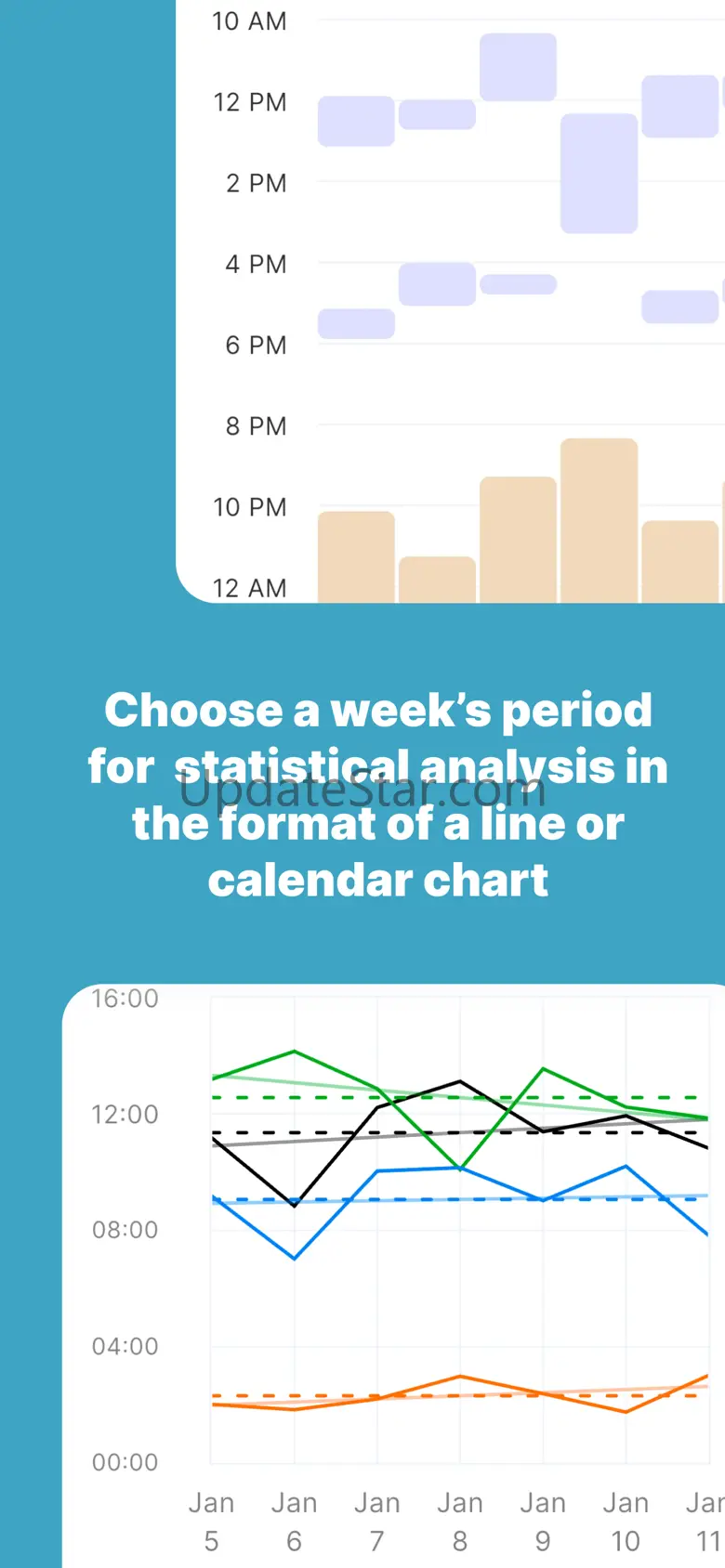 10 AM
12 PM
2 PM
4 PM
6 PM
8 PM
10 PM
12 AM

Choose a week's period for statistical analysis in the format of a line or calendar chart

UpdateStar.com

16:00
12:00
08:00
04:00
00:00
Jan 5
Jan 6
Jan 7
Jan 8
Jan 9
Jan 10
Jan 11